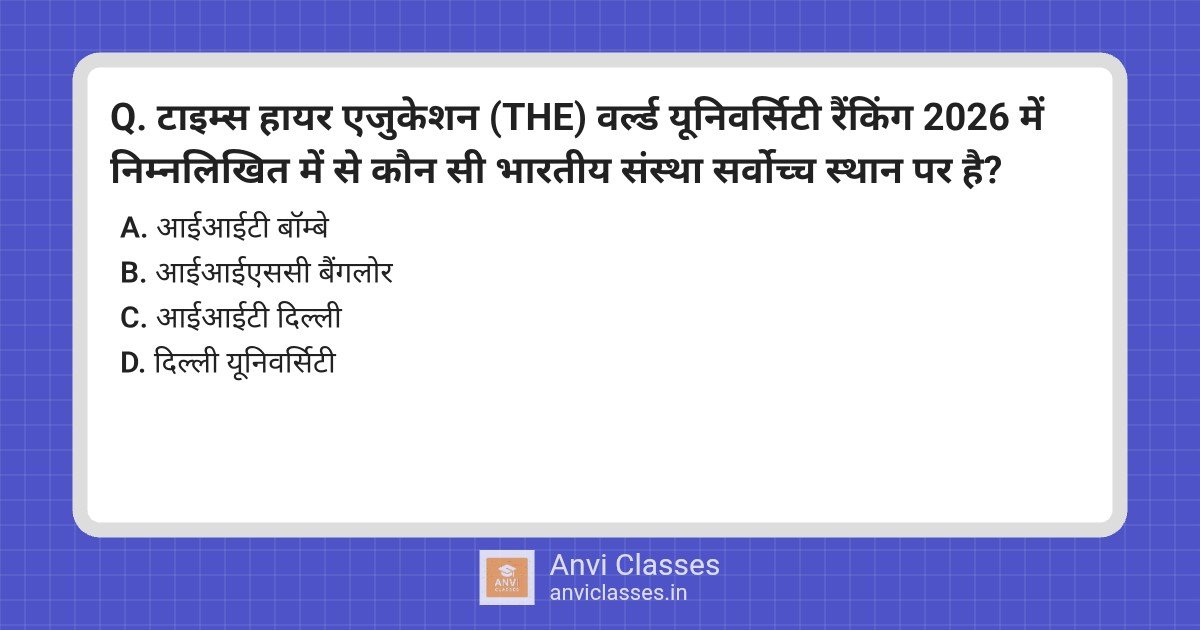 Q. टाइम्स हायर एजुकेशन (THE) वर्ल्ड यूनिवर्सिटी रैंकिंग 2026 में निम्नलिखित में से कौन सी भारतीय संस्था सर्वोच्च स्थान पर है?

A. आईआईटी बॉम्बे
B. आईआईएससी बैंगलोर
C. आईआईटी दिल्ली
D. दिल्ली यूनिवर्सिटी

ANVI CLASSES
Anvi Classes
anviclasses.in